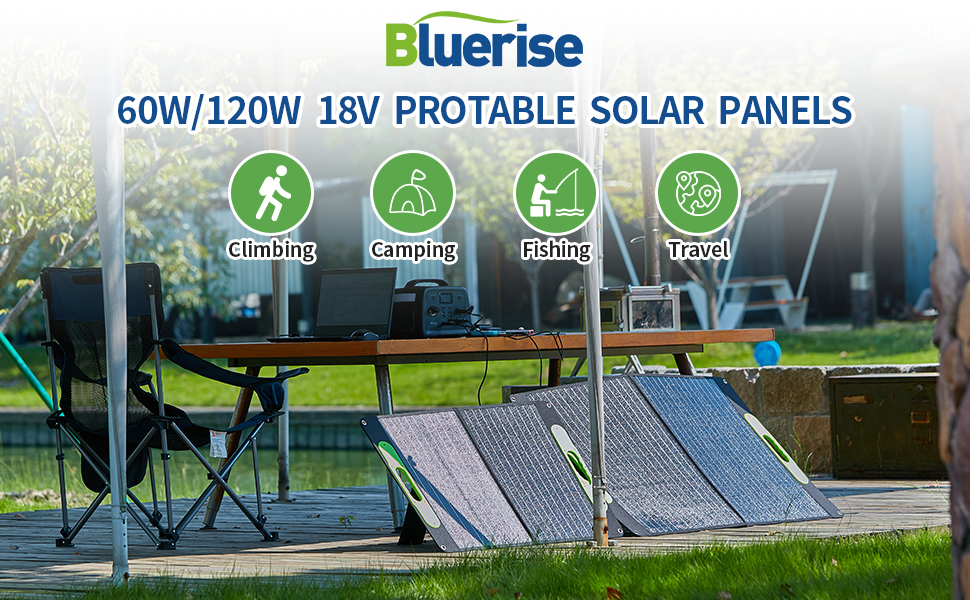 Bluerise

60W/120W 18V PROTABLE SOLAR PANELS

Climbing

Camping

Fishing

Travel